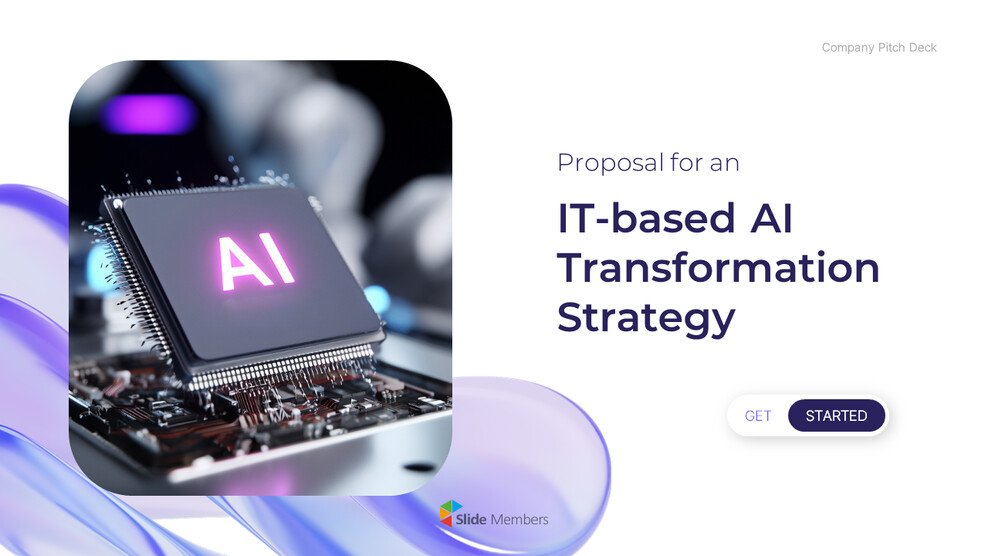 Company Pitch Deck

AI

Proposal for an

IT-based AI Transformation Strategy

GET STARTED

Slide Members